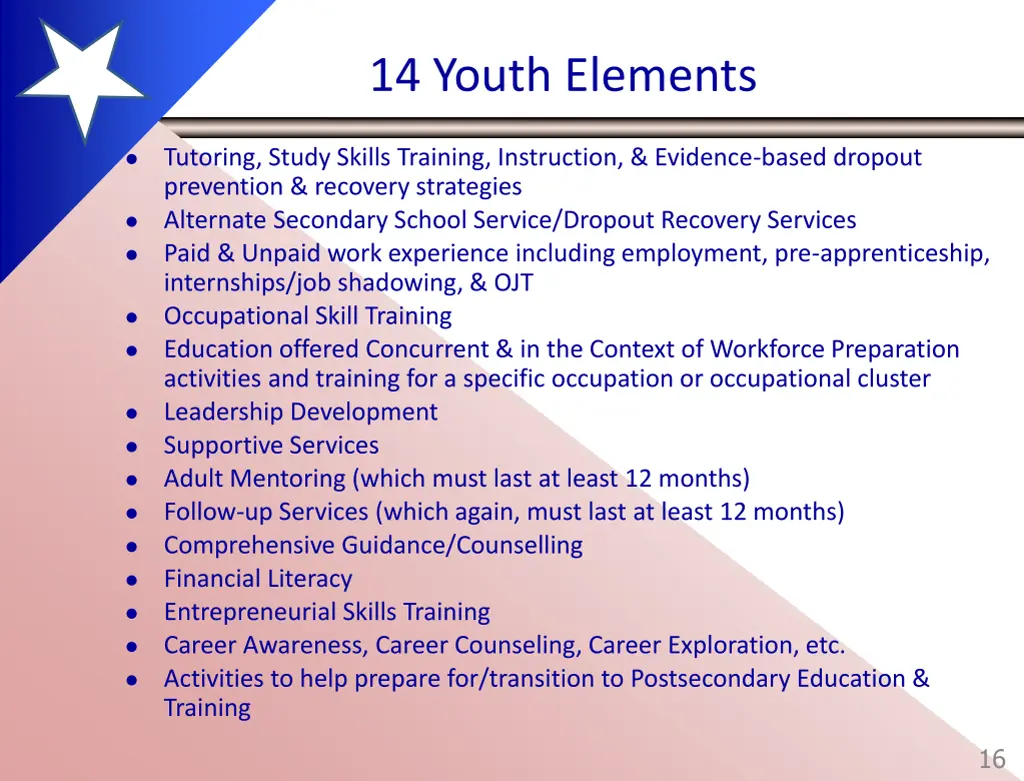 14 Youth Elements

- Tutoring, Study Skills Training, Instruction, & Evidence-based dropout prevention & recovery strategies
- Alternate Secondary School Service/Dropout Recovery Services
- Paid & Unpaid work experience including employment, pre-apprenticeship, internships/job shadowing, & OJT
- Occupational Skill Training
- Education offered Concurrent & in the Context of Workforce Preparation activities and training for a specific occupation or occupational cluster
- Leadership Development
- Supportive Services
- Adult Mentoring (which must last at least 12 months)
- Follow-up Services (which again, must last at least 12 months)
- Comprehensive Guidance/Counselling
- Financial Literacy
- Entrepreneurial Skills Training
- Career Awareness, Career Counseling, Career Exploration, etc.
- Activities to help prepare for/transition to Postsecondary Education & Training

16